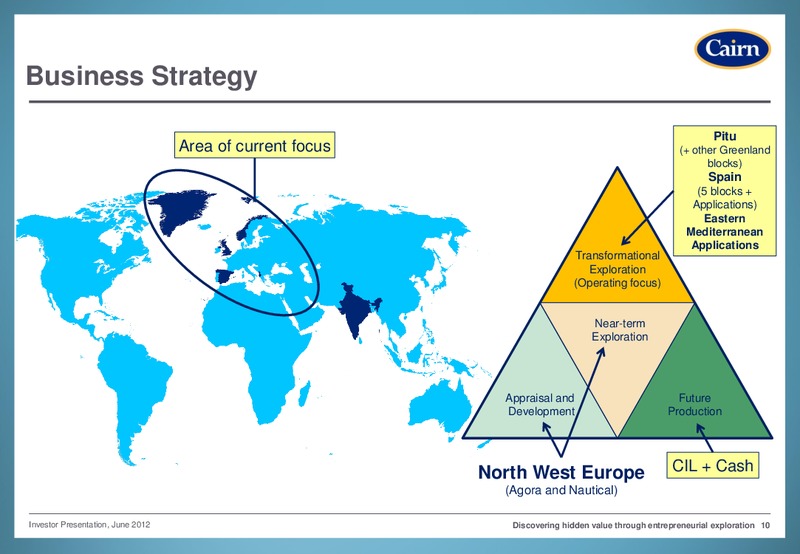 Cairn

Business Strategy

Area of current focus

Pitu
(+ other Greenland blocks)
Spain
(5 blocks + Applications)
Eastern Mediterranean Applications

Transformational Exploration
(Operating focus)

Near-term Exploration

Appraisal and Development

Future Production

North West Europe
(Agora and Nautical)

CIL + Cash

Investor Presentation, June 2012

Discovering hidden value through entrepreneurial exploration 10